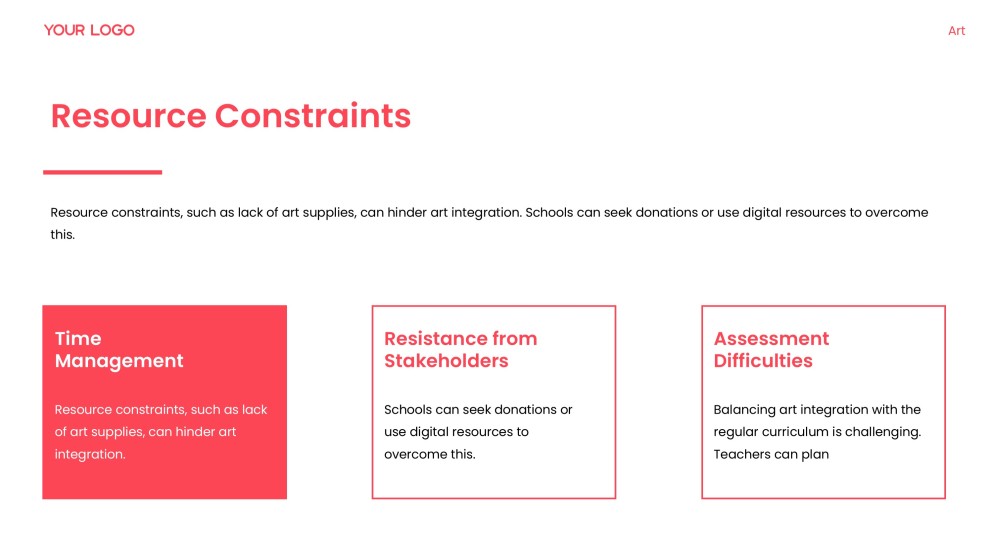 YOUR LOGO

Art

Resource Constraints

Resource constraints, such as lack of art supplies, can hinder art integration. Schools can seek donations or use digital resources to overcome this.

Time Management

Resource constraints, such as lack of art supplies, can hinder art integration.

Resistance from Stakeholders

Schools can seek donations or use digital resources to overcome this.

Assessment Difficulties

Balancing art integration with the regular curriculum is challenging. Teachers can plan